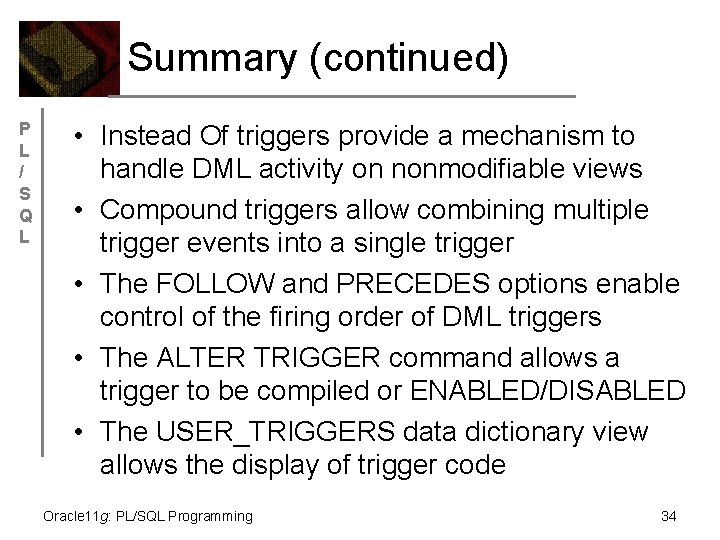 Summary (continued)

P
L
/
S
Q
L

• Instead Of triggers provide a mechanism to handle DML activity on nonmodifiable views
• Compound triggers allow combining multiple trigger events into a single trigger
• The FOLLOW and PRECEDES options enable control of the firing order of DML triggers
• The ALTER TRIGGER command allows a trigger to be compiled or ENABLED/DISABLED
• The USER_TRIGGERS data dictionary view allows the display of trigger code

Oracle11g: PL/SQL Programming

34